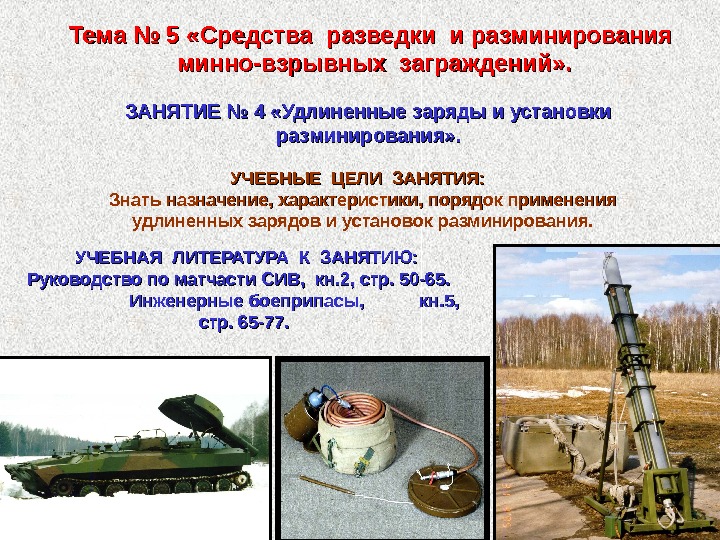 Тема № 5 «Средства разведки и разминирования минно-взрывных заграждений».

ЗАНЯТИЕ № 4 «Удлиненные заряды и установки разминирования».

УЧЕБНЫЕ ЦЕЛИ ЗАНЯТИЯ:
Знать назначение, характеристики, порядок применения удлиненных зарядов и установок разминирования.

УЧЕБНАЯ ЛИТЕРАТУРА К ЗАНЯТИЮ:
Руководство по матчасти СИВ, кн.2, стр. 50-65.
Инженерные боеприпасы, кн.5, стр. 65-77.